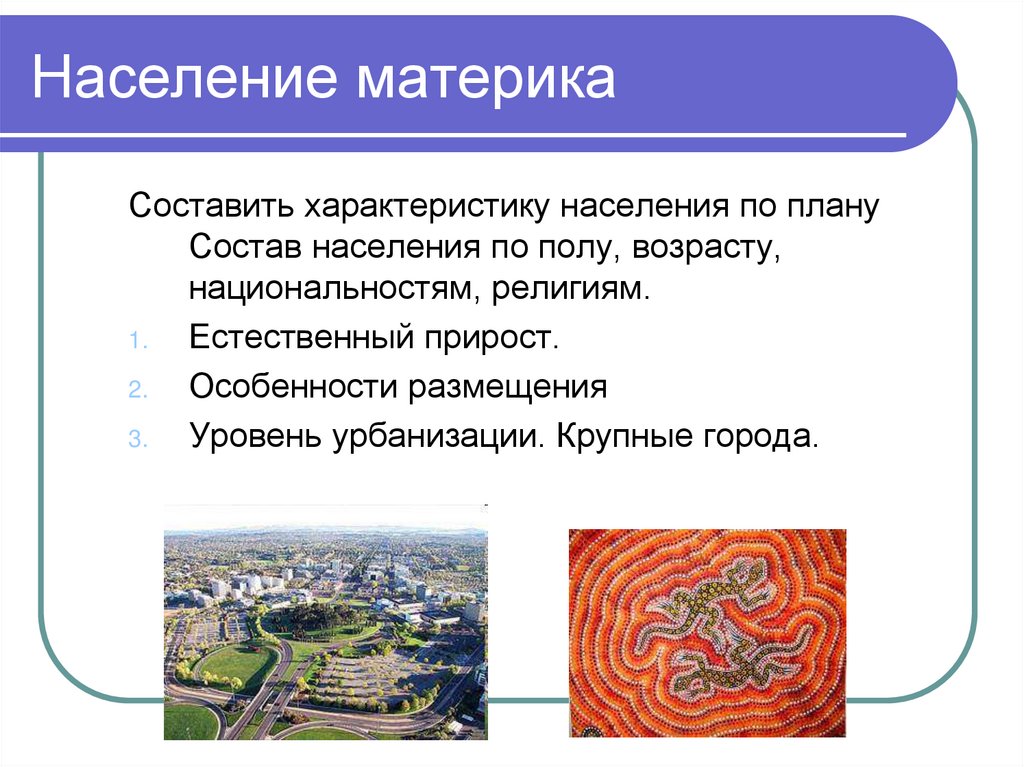 Население материка

Составить характеристику населения по плану
Состав населения по полу, возрасту, национальностям, религиям.
1. Естественный прирост.
2. Особенности размещения
3. Уровень урбанизации. Крупные города.